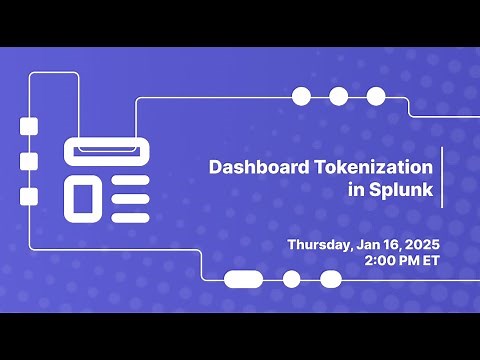 Dashboard Tokenization in Splunk

Thursday, Jan 16, 2025
2:00 PM ET